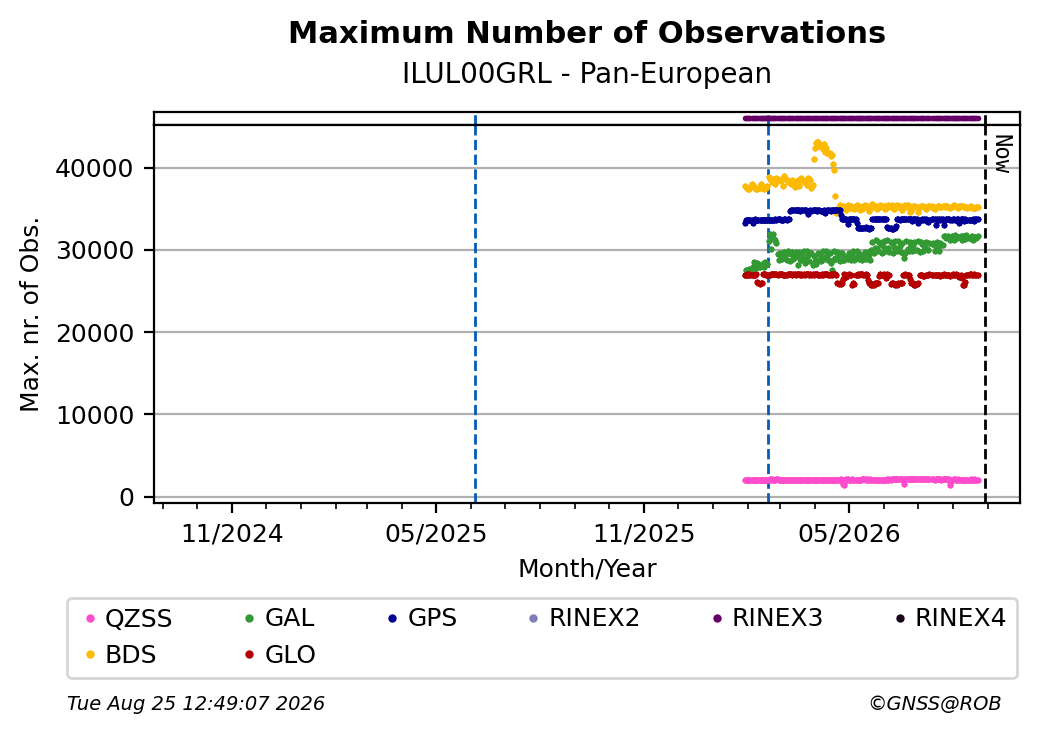 Maximum Number of Observations
ILUL00GRL - Pan-European

Now

Max. nr. of Obs.

40000
30000
20000
10000
0

11/2024
05/2025
11/2025
05/2026

Month/Year

QZSS
GAL
GPS
RINEX2
RINEX3
RINEX4
BDS
GLO

Tue Aug 25 12:49:07 2026

©GNSS@ROB